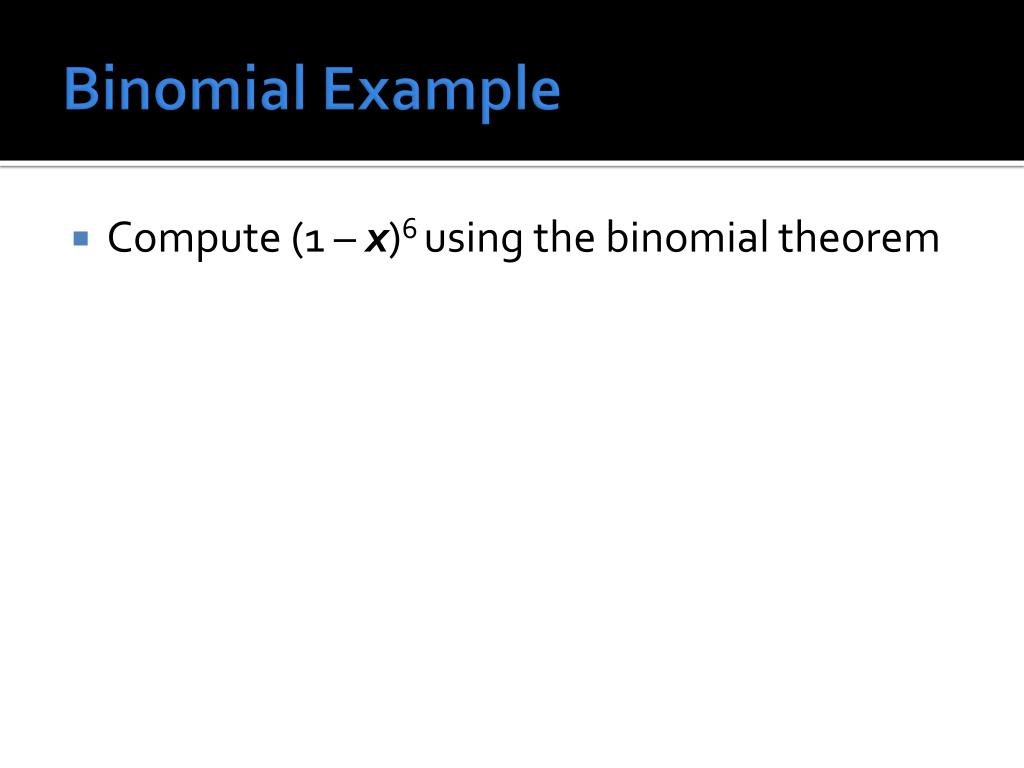 Binomial Example

Compute $(1 - x)^6$ using the binomial theorem